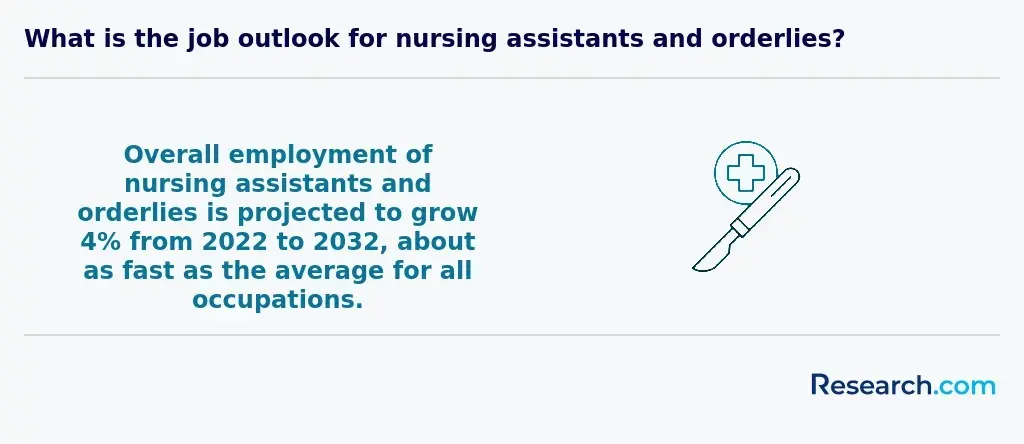 What is the job outlook for nursing assistants and orderlies?

Overall employment of nursing assistants and orderlies is projected to grow 4% from 2022 to 2032, about as fast as the average for all occupations.

Research.com